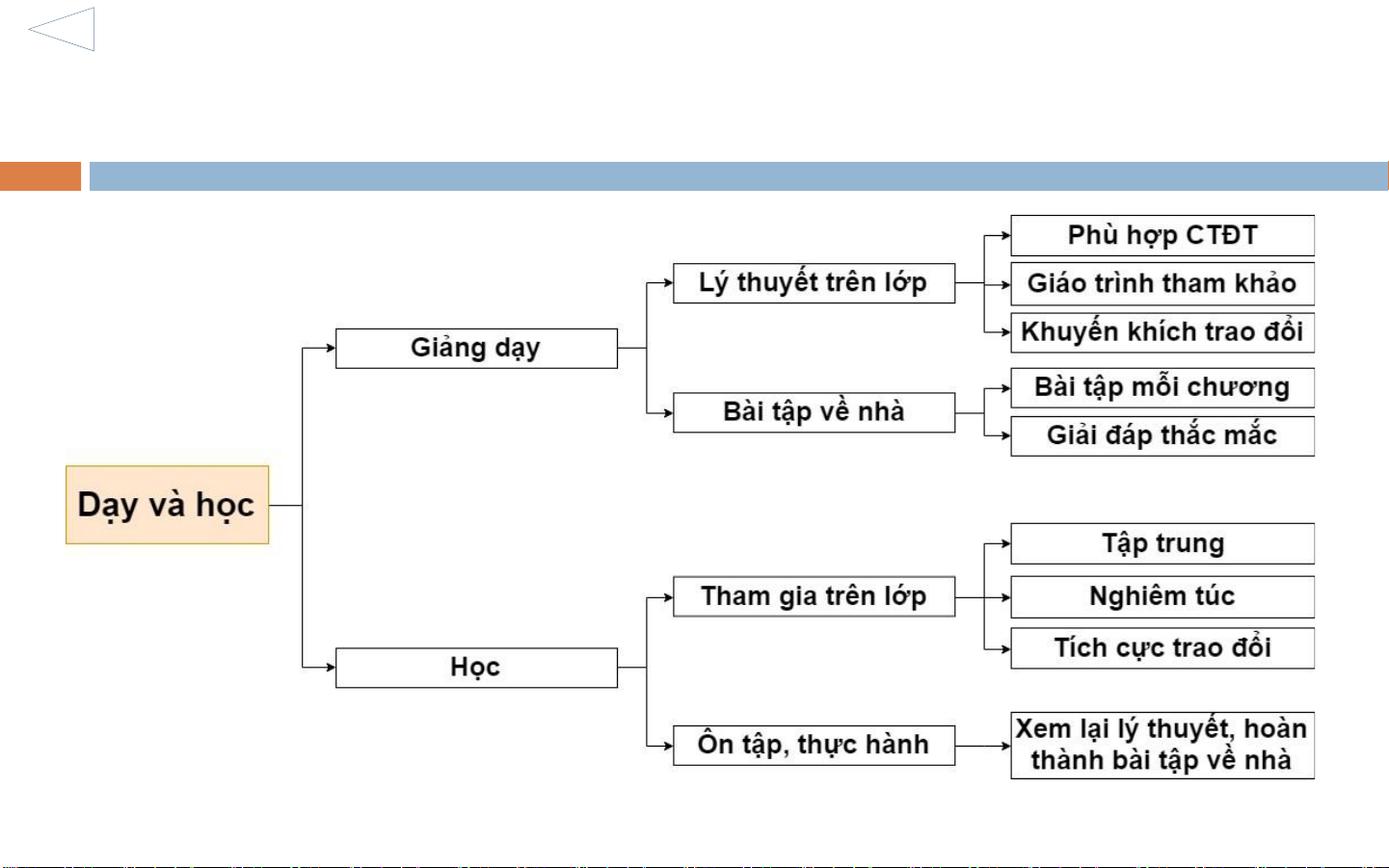 Dạy và học

Giảng dạy

Lý thuyết trên lớp

Phù hợp CTĐT

Giáo trình tham khảo

Khuyến khích trao đổi

Bài tập về nhà

Bài tập mỗi chương

Giải đáp thắc mắc

Học

Tham gia trên lớp

Tập trung

Nghiêm túc

Tích cực trao đổi

Ôn tập, thực hành

Xem lại lý thuyết, hoàn thành bài tập về nhà